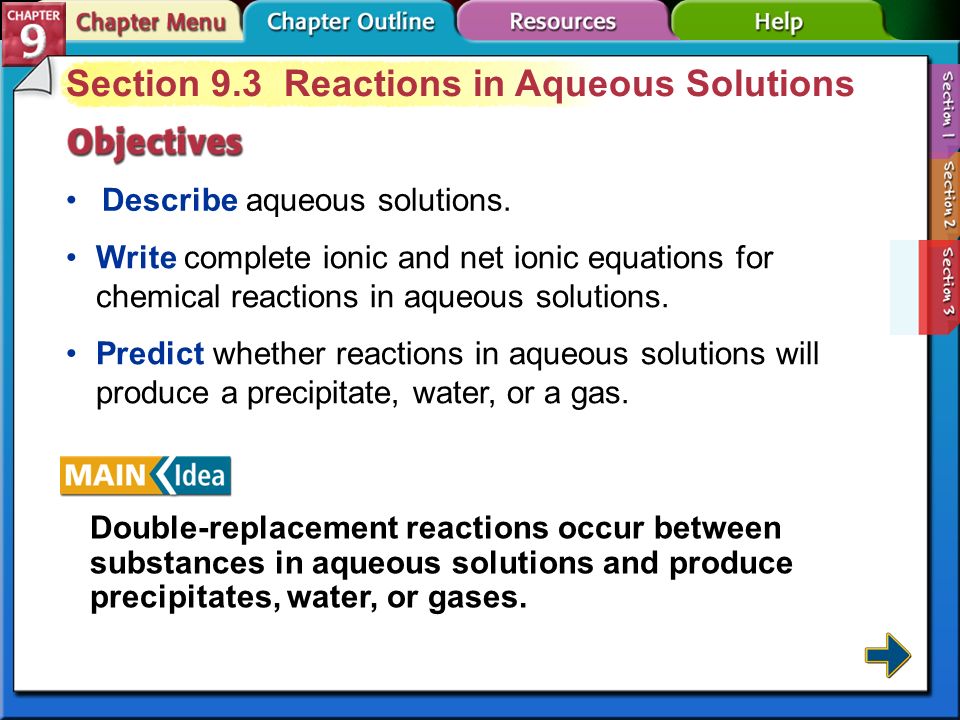 CHAPTER 9 Chapter Menu Chapter Outline Resources Help

Section 9.3 Reactions in Aqueous Solutions

Objectives

• Describe aqueous solutions.

• Write complete ionic and net ionic equations for chemical reactions in aqueous solutions.

• Predict whether reactions in aqueous solutions will produce a precipitate, water, or a gas.

MAIN Idea

Double-replacement reactions occur between substances in aqueous solutions and produce precipitates, water, or gases.

Section 1 Section 2 Section 3